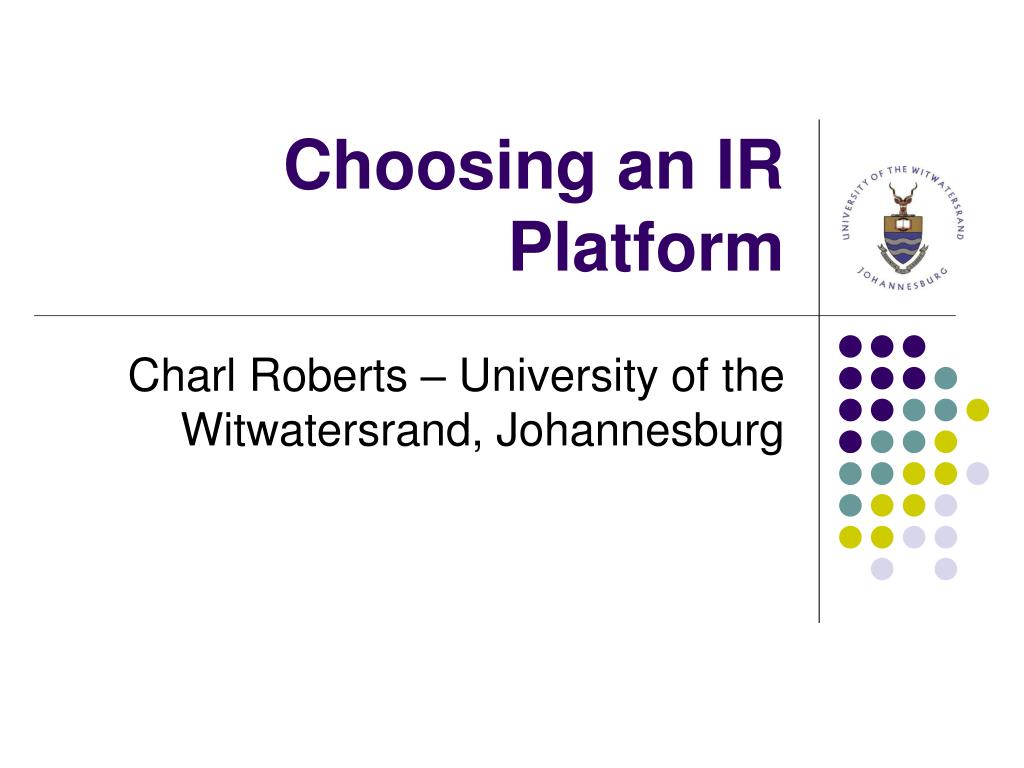 Choosing an IR Platform

UNIVERSITY OF THE WITWATERSRAND
JOHANNESBURG

Charl Roberts – University of the Witwatersrand, Johannesburg